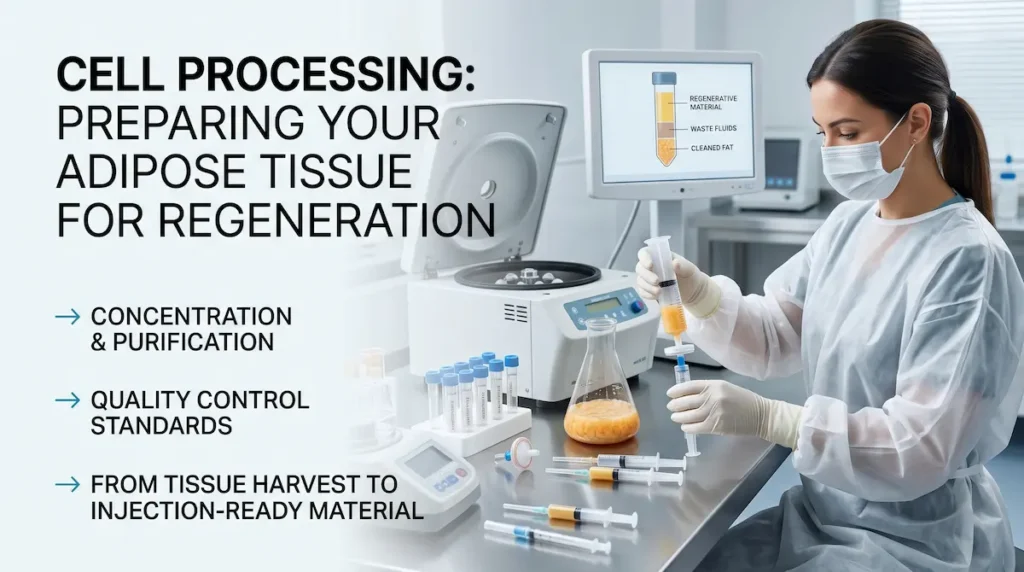 CELL PROCESSING:
PREPARING YOUR ADIPOSE TISSUE FOR REGENERATION

→ CONCENTRATION & PURIFICATION

→ QUALITY CONTROL STANDARDS

→ FROM TISSUE HARVEST TO INJECTION-READY MATERIAL

REGENERATIVE MATERIAL
WASTE FLUIDS
CLEANED FAT